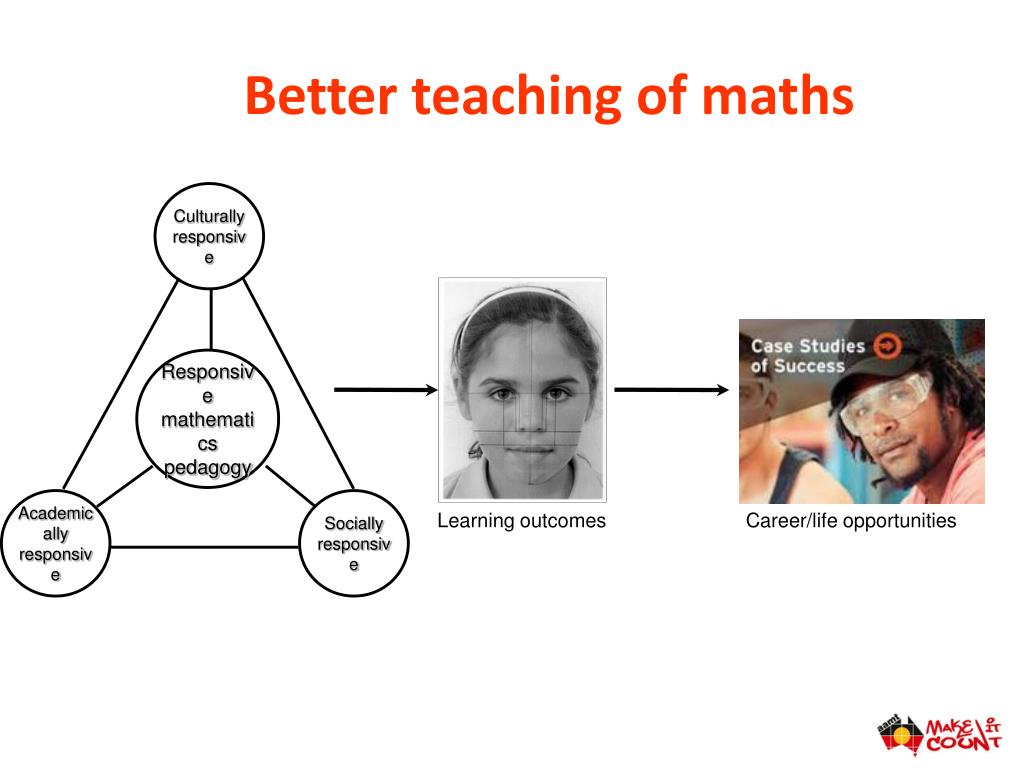 Better teaching of maths

Culturally responsive

Responsive mathematics pedagogy

Academically responsive

Socially responsive

Learning outcomes

Case Studies of Success

Career/life opportunities

aamt MAKE IT COUNT